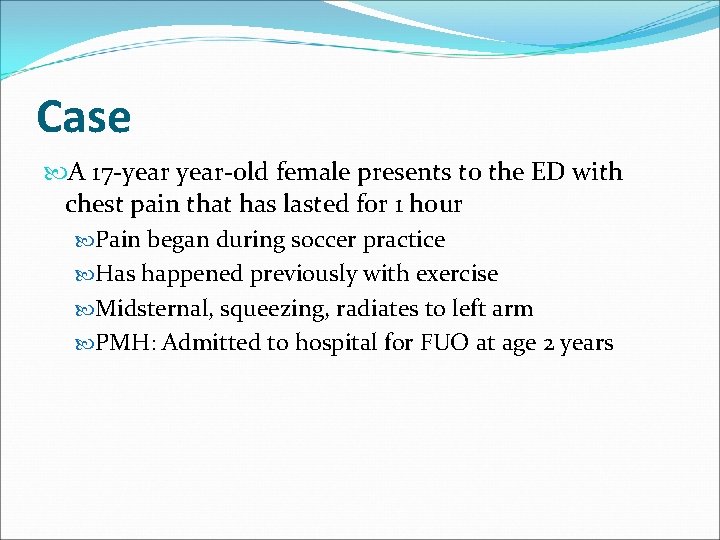 Case

A 17-year year-old female presents to the ED with chest pain that has lasted for 1 hour

Pain began during soccer practice

Has happened previously with exercise

Midsternal, squeezing, radiates to left arm

PMH: Admitted to hospital for FUO at age 2 years